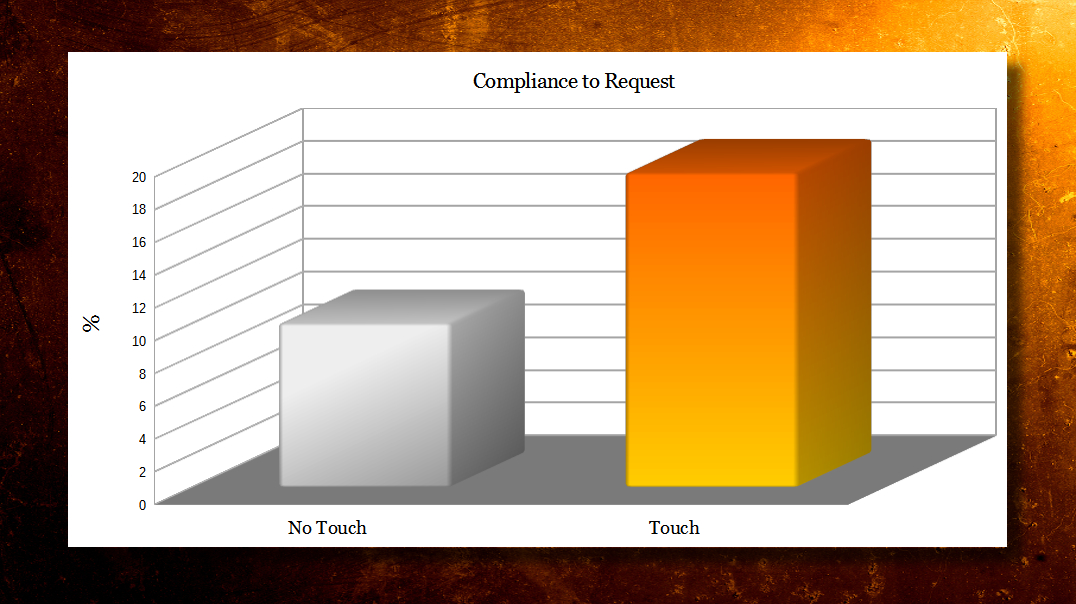 Compliance to Request

%

20
18
16
14
12
10
8
6
4
2
0

No Touch
Touch